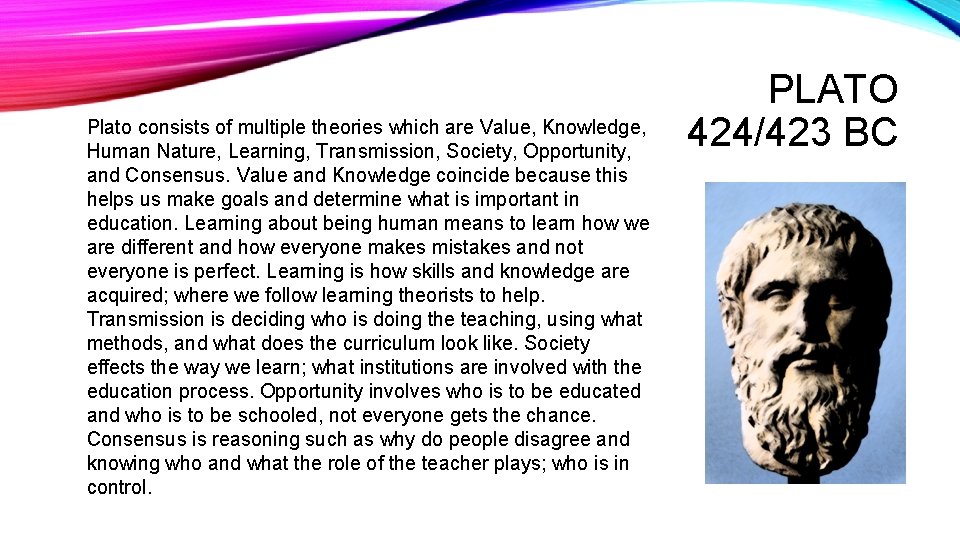 PLATO
424/423 BC

Plato consists of multiple theories which are Value, Knowledge, Human Nature, Learning, Transmission, Society, Opportunity, and Consensus. Value and Knowledge coincide because this helps us make goals and determine what is important in education. Learning about being human means to learn how we are different and how everyone makes mistakes and not everyone is perfect. Learning is how skills and knowledge are acquired; where we follow learning theorists to help. Transmission is deciding who is doing the teaching, using what methods, and what does the curriculum look like. Society effects the way we learn; what institutions are involved with the education process. Opportunity involves who is to be educated and who is to be schooled, not everyone gets the chance. Consensus is reasoning such as why do people disagree and knowing who and what the role of the teacher plays; who is in control.